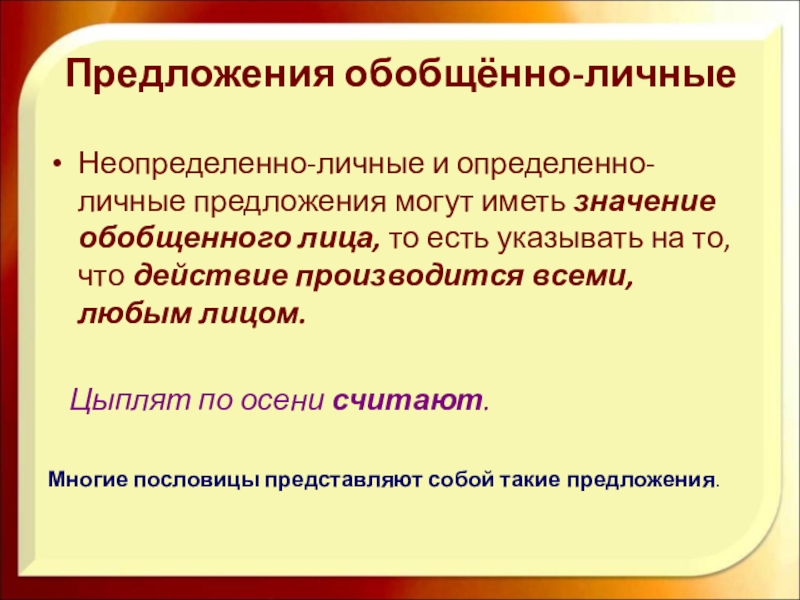 Предложения обобщённо-личные

• Неопределенно-личные и определенно-личные предложения могут иметь значение обобщенного лица, то есть указывать на то, что действие производится всеми, любым лицом.

Цыплят по осени считают.

Многие пословицы представляют собой такие предложения.